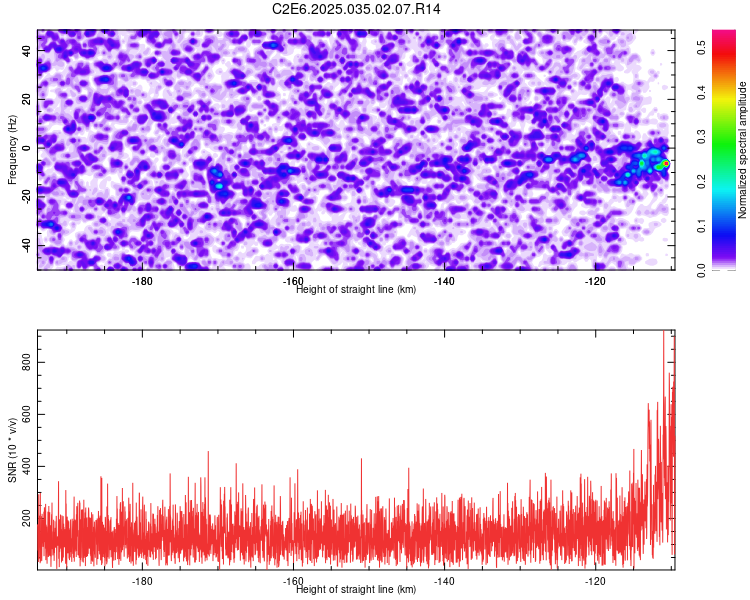 C2E6.2025.035.02.07.R14

Frequency (Hz)

40
20
0
-20
-40

-180
-160
-140
-120

Height of straight line (km)

Normalized spectral amplitude

0.0
0.1
0.2
0.3
0.4
0.5

SNR (10 * v/v)

800
600
400
200

-180
-160
-140
-120

Height of straight line (km)